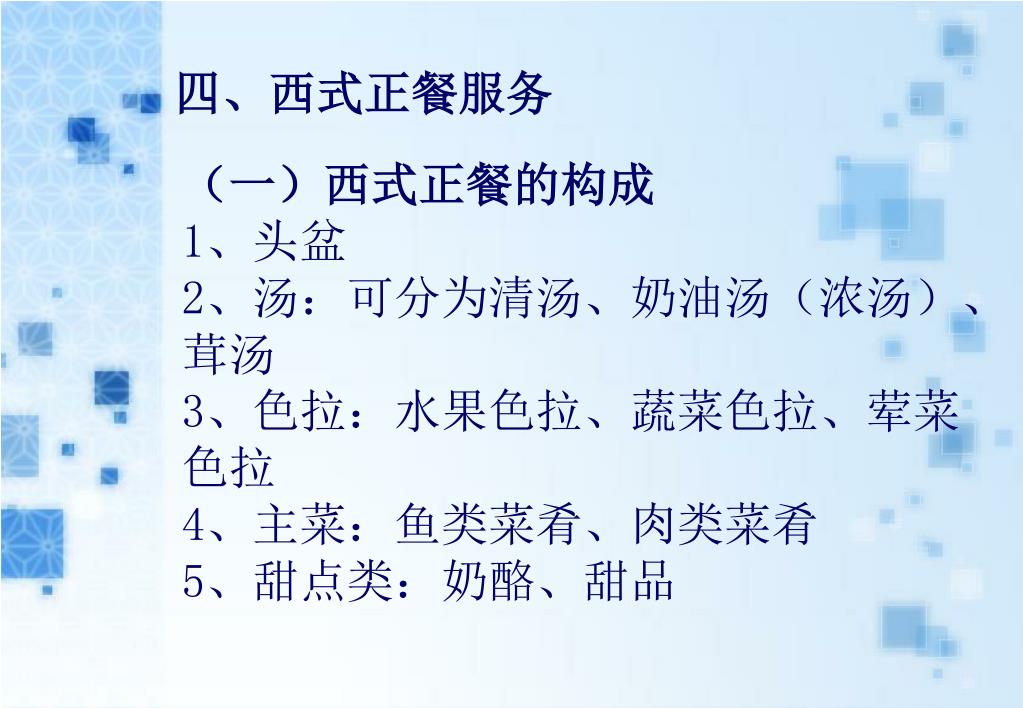 四、西式正餐服务

（一）西式正餐的构成
1、头盆
2、汤：可分为清汤、奶油汤（浓汤）、茸汤
3、色拉：水果色拉、蔬菜色拉、荤菜色拉
4、主菜：鱼类菜肴、肉类菜肴
5、甜点类：奶酪、甜品